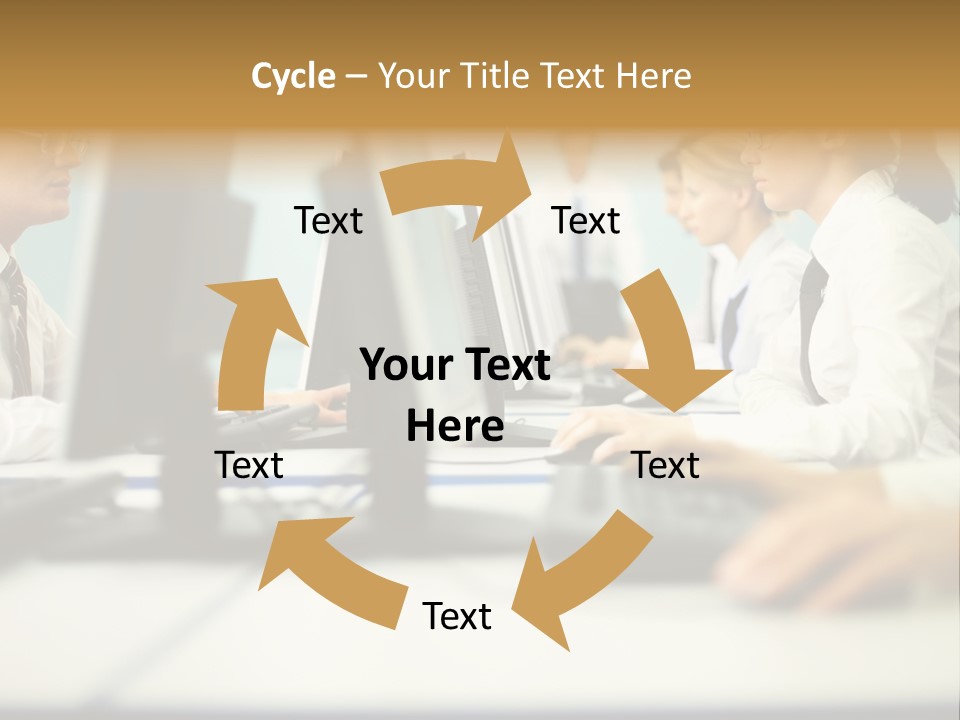 Cycle – Your Title Text Here

Text

Text

Your Text Here

Text

Text

Text